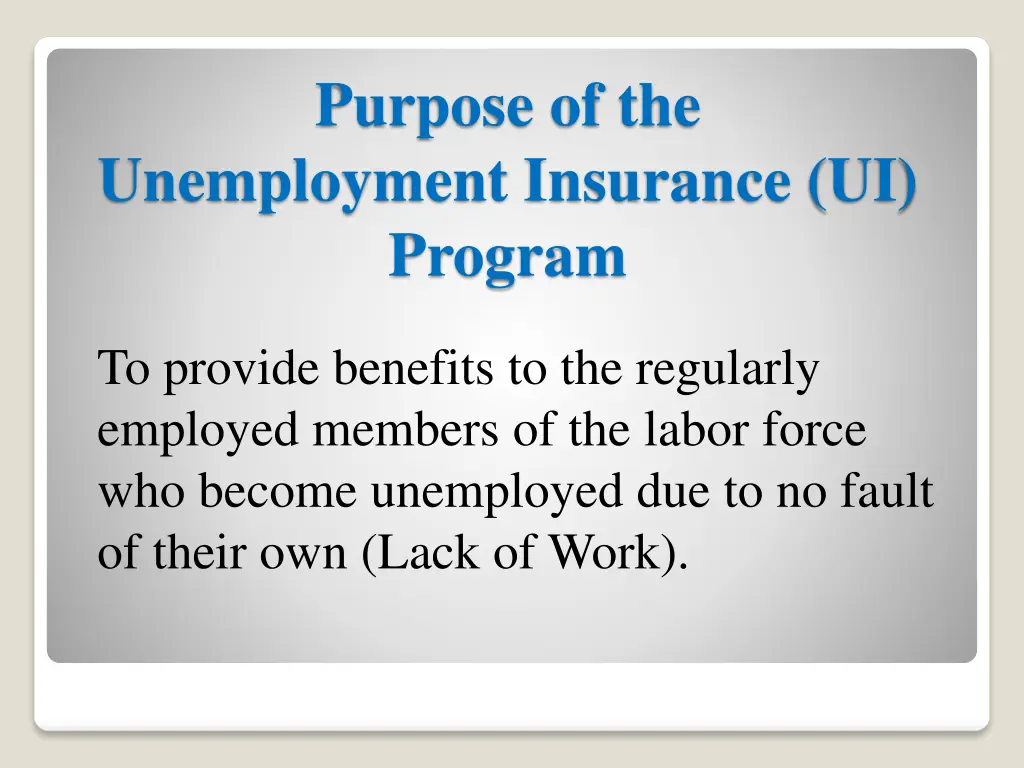 Purpose of the Unemployment Insurance (UI) Program

To provide benefits to the regularly employed members of the labor force who become unemployed due to no fault of their own (Lack of Work).